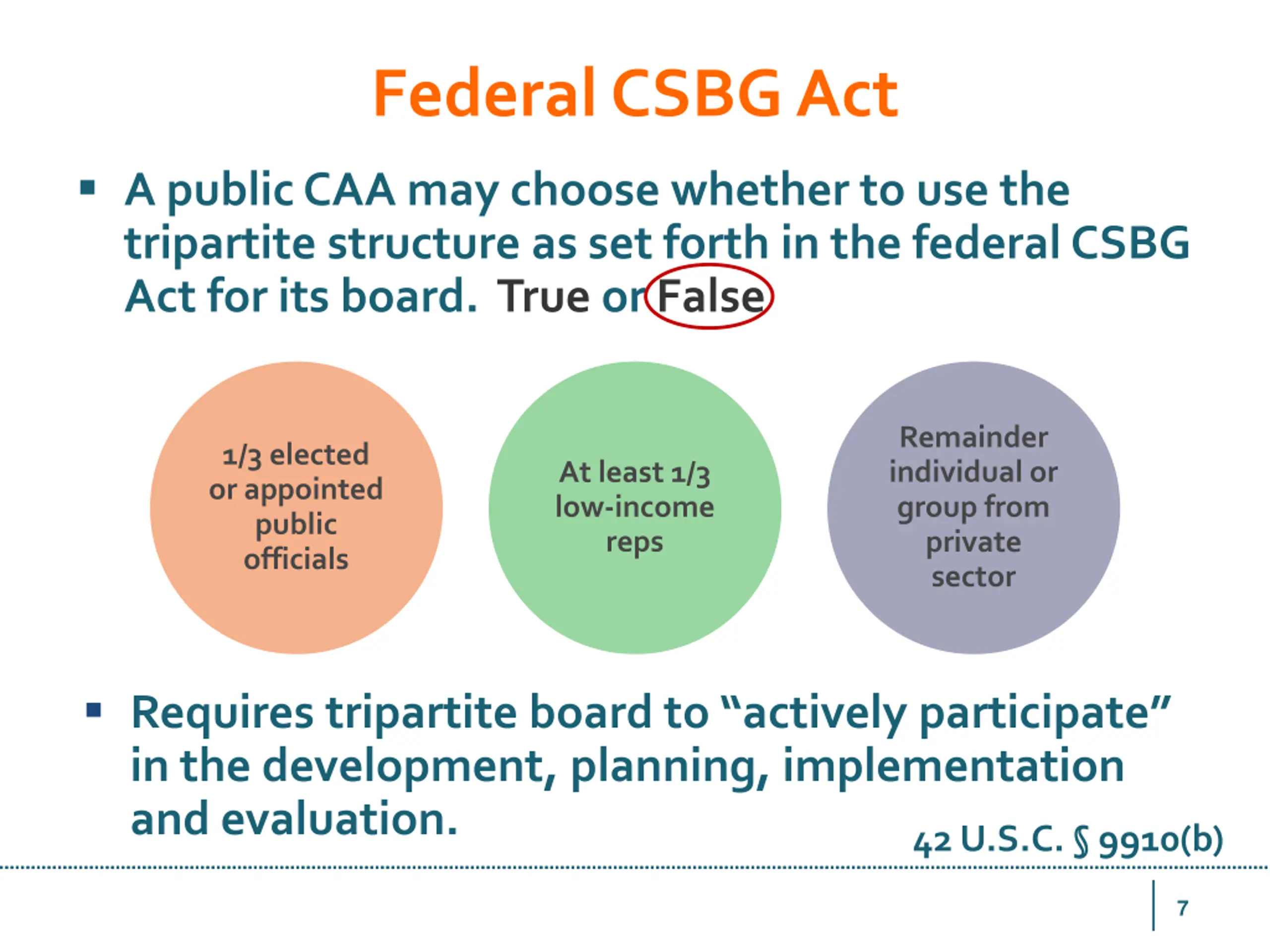 Federal CSBG Act

▪ A public CAA may choose whether to use the tripartite structure as set forth in the federal CSBG Act for its board. True or False

1/3 elected or appointed public officials

At least 1/3 low-income reps

Remainder individual or group from private sector

▪ Requires tripartite board to “actively participate” in the development, planning, implementation and evaluation.

42 U.S.C. § 9910(b)

7